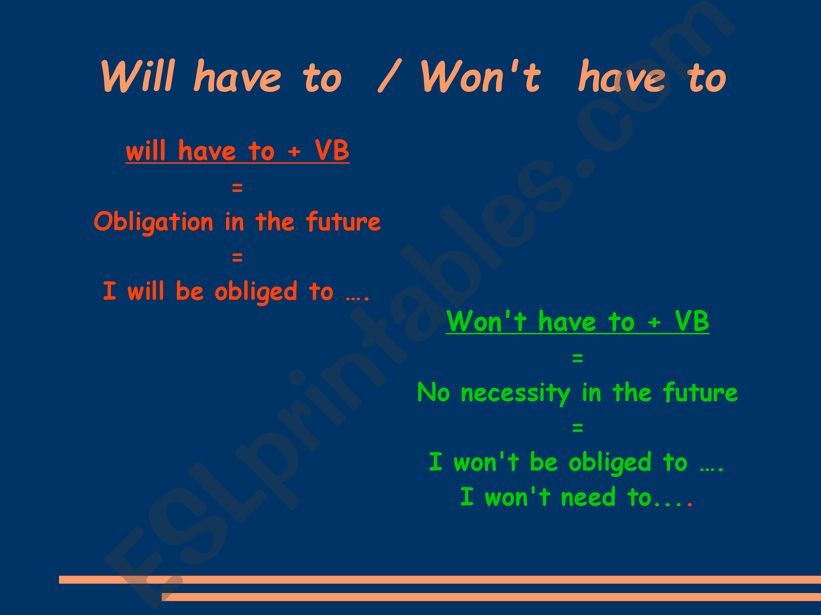 Will have to / Won't have to

will have to + VB
=
Obligation in the future
=
I will be obliged to ….

Won't have to + VB
=
No necessity in the future
=
I won't be obliged to ….
I won't need to....

ESLprintables.com